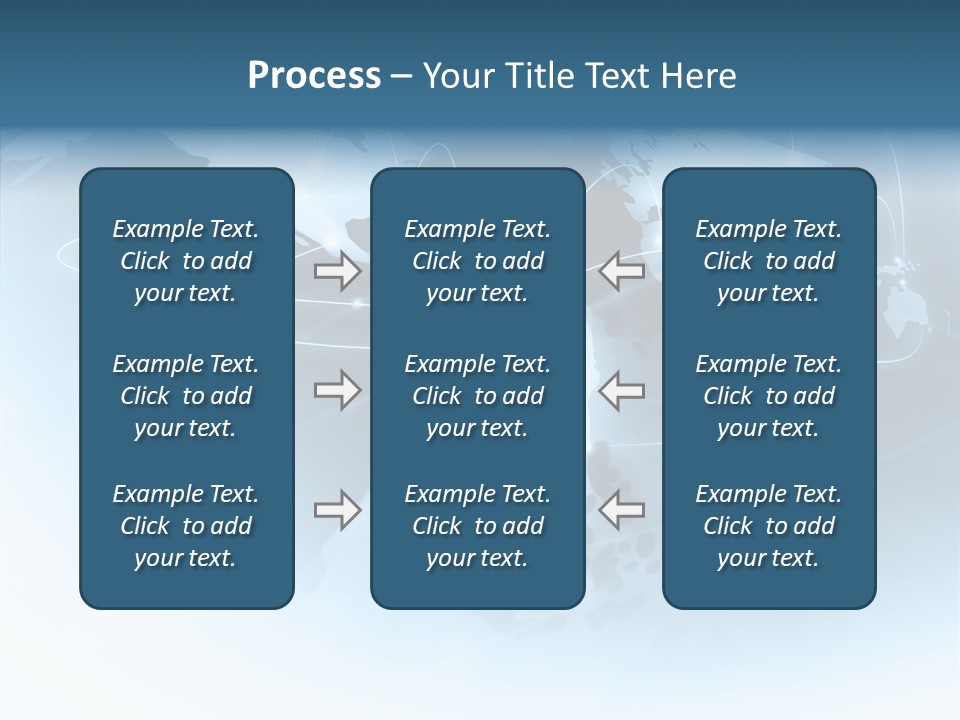 Process – Your Title Text Here

Example Text. Click to add your text.

Example Text. Click to add your text.

Example Text. Click to add your text.

Example Text. Click to add your text.

Example Text. Click to add your text.

Example Text. Click to add your text.

Example Text. Click to add your text.

Example Text. Click to add your text.

Example Text. Click to add your text.